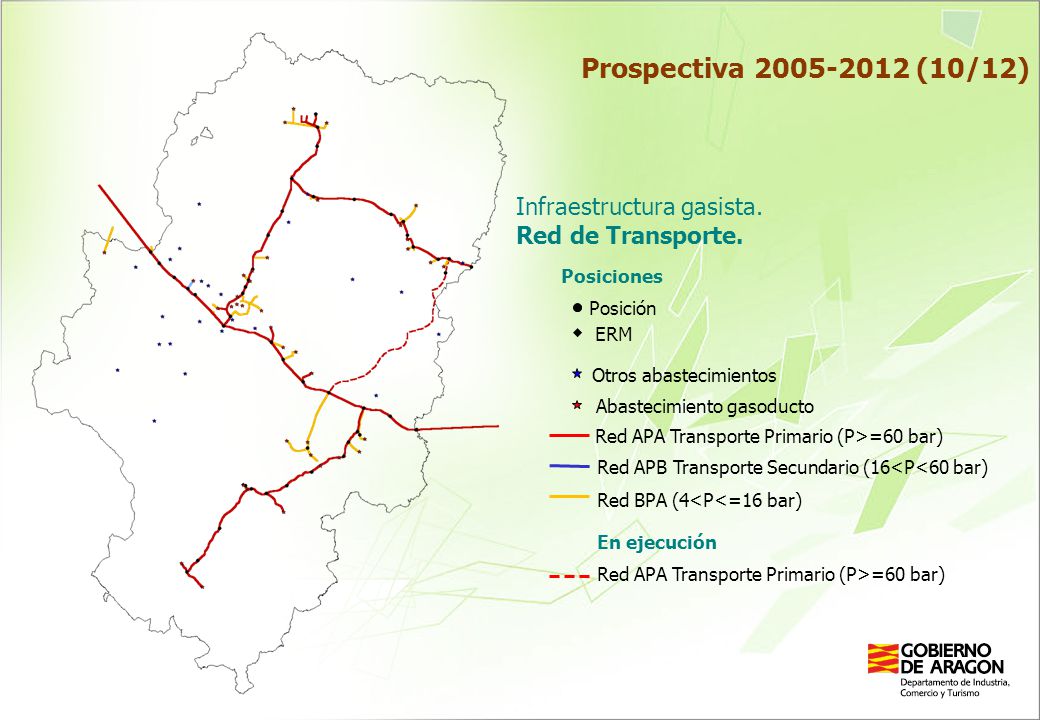 Prospectiva 2005-2012 (10/12)

Infraestructura gasista.
Red de Transporte.

Posiciones

Posición

ERM

Otros abastecimientos

Abastecimiento gasoducto

Red APA Transporte Primario (P>=60 bar)

Red APB Transporte Secundario (16<P<60 bar)

Red BPA (4<P<=16 bar)

En ejecución

Red APA Transporte Primario (P>=60 bar)

GOBIERNO DE ARAGON
Departamento de Industria, Comercio y Turismo